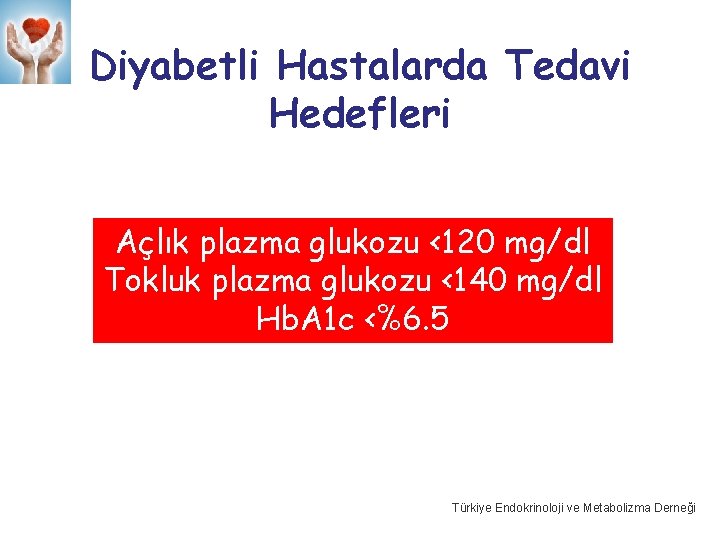 Diyabetli Hastalarda Tedavi Hedefleri

Açlık plazma glukozu <120 mg/dl
Tokluk plazma glukozu <140 mg/dl
HbA1c <%6.5

Türkiye Endokrinoloji ve Metabolizma Derneği